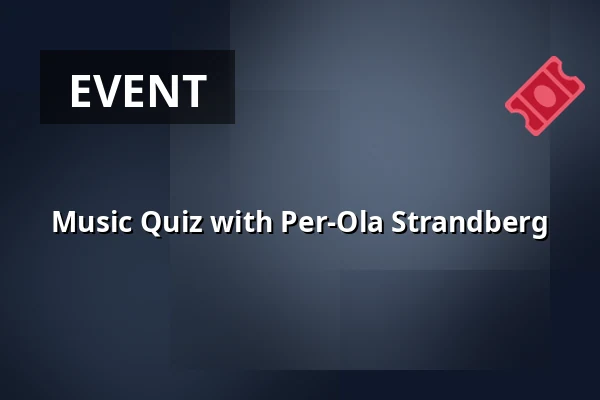 EVENT

Music Quiz with Per-Ola Strandberg